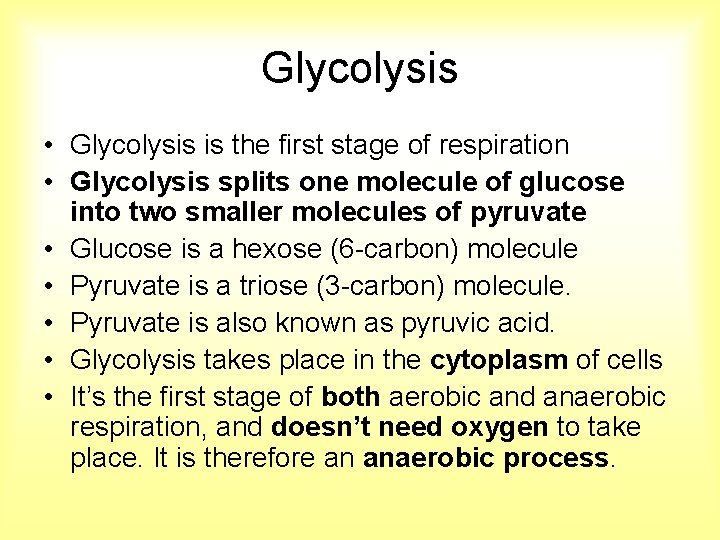 Glycolysis

• Glycolysis is the first stage of respiration
• Glycolysis splits one molecule of glucose into two smaller molecules of pyruvate
• Glucose is a hexose (6-carbon) molecule
• Pyruvate is a triose (3-carbon) molecule.
• Pyruvate is also known as pyruvic acid.
• Glycolysis takes place in the cytoplasm of cells
• It's the first stage of both aerobic and anaerobic respiration, and doesn't need oxygen to take place. It is therefore an anaerobic process.